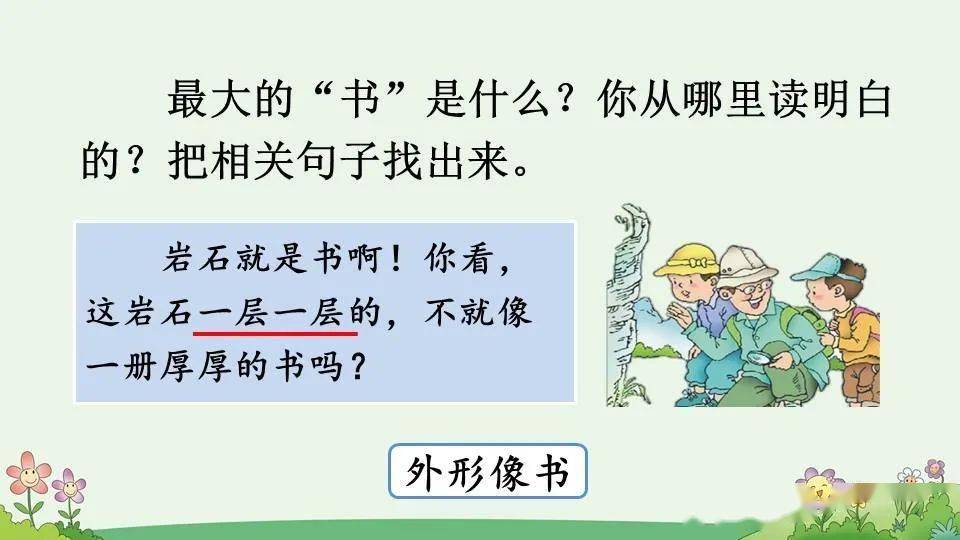 最大的“书”是什么？你从哪里读明白的？把相关句子找出来。

岩石就是书啊！你看，这岩石一层一层的，不就像一册厚厚的书吗？

外形像书